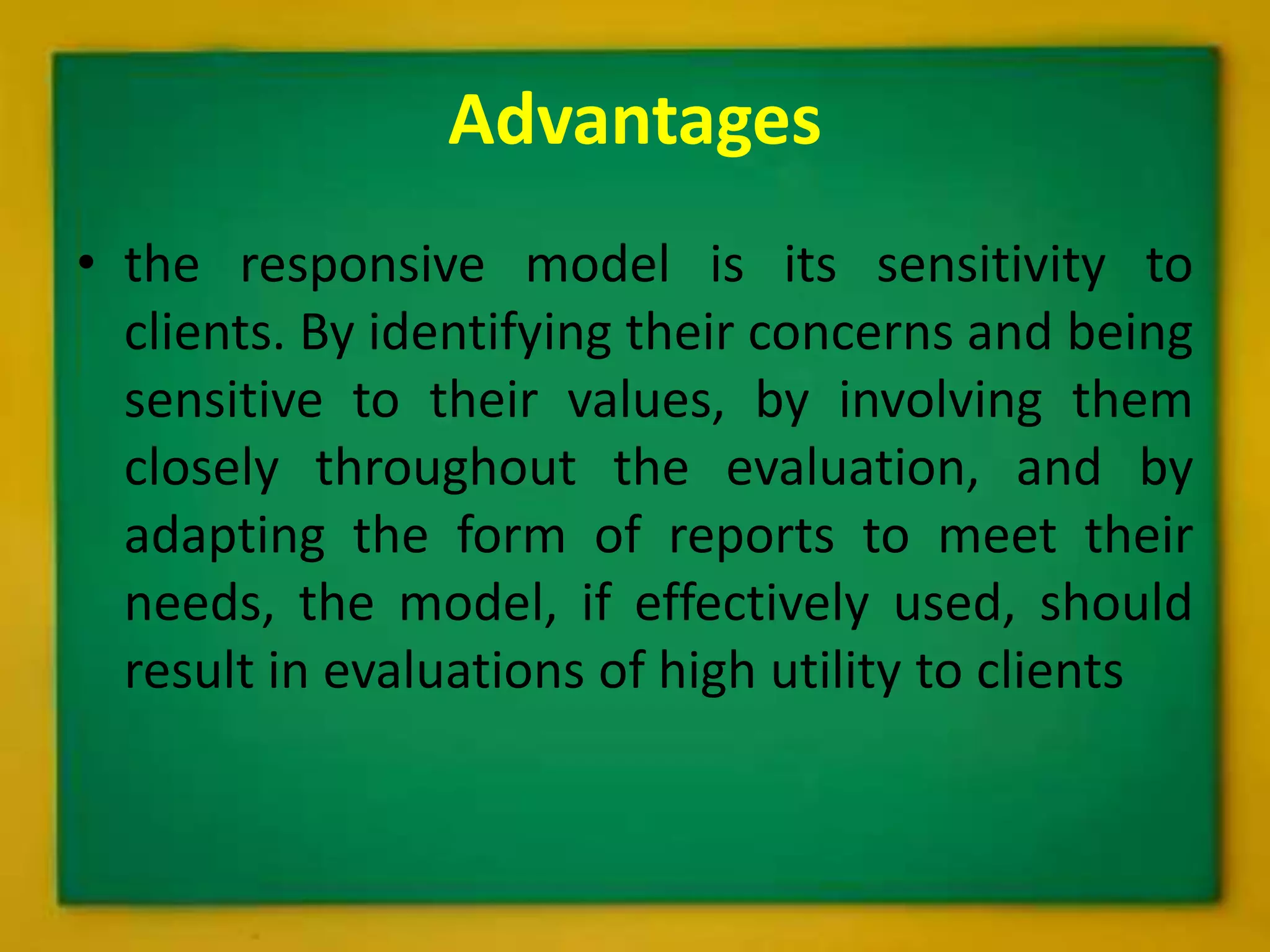 Advantages

• the responsive model is its sensitivity to clients. By identifying their concerns and being sensitive to their values, by involving them closely throughout the evaluation, and by adapting the form of reports to meet their needs, the model, if effectively used, should result in evaluations of high utility to clients